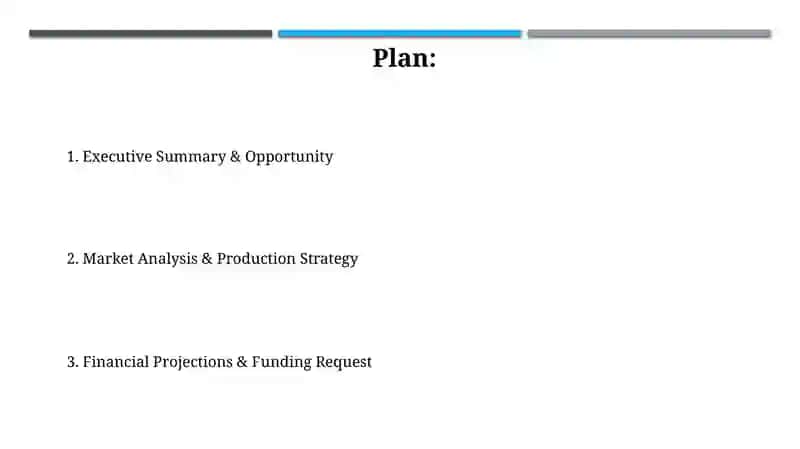 Plan:

1. Executive Summary & Opportunity

2. Market Analysis & Production Strategy

3. Financial Projections & Funding Request